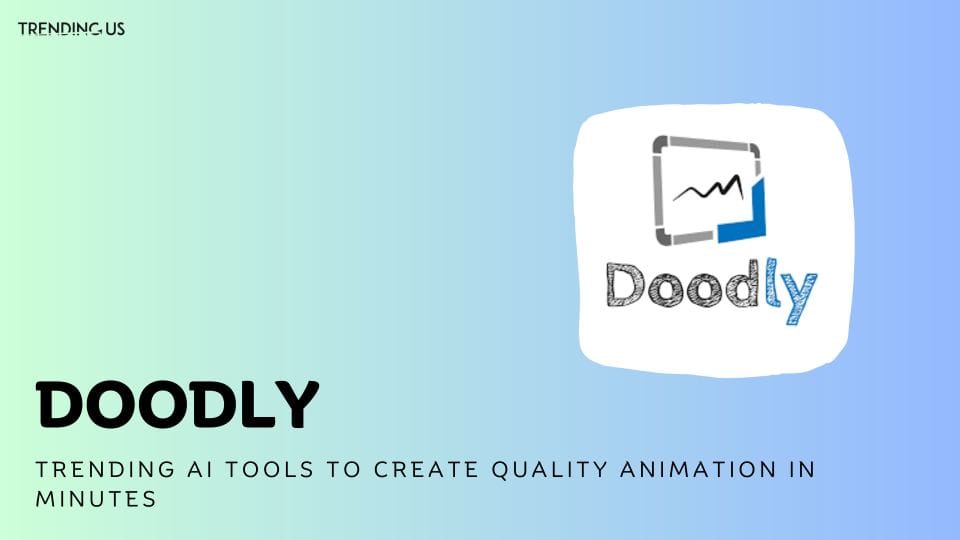 TRENDING US

Doodly

DOODLY

TRENDING AI TOOLS TO CREATE QUALITY ANIMATION IN MINUTES